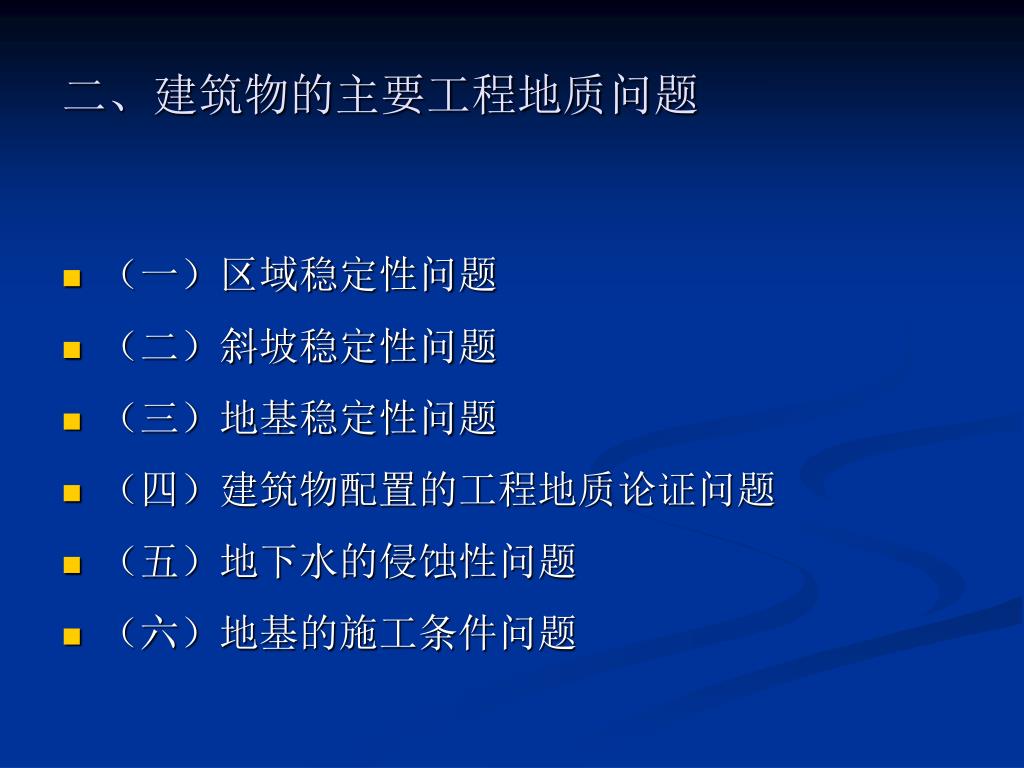 二、建筑物的主要工程地质问题

- （一）区域稳定性问题
- （二）斜坡稳定性问题
- （三）地基稳定性问题
- （四）建筑物配置的工程地质论证问题
- （五）地下水的侵蚀性问题
- （六）地基的施工条件问题